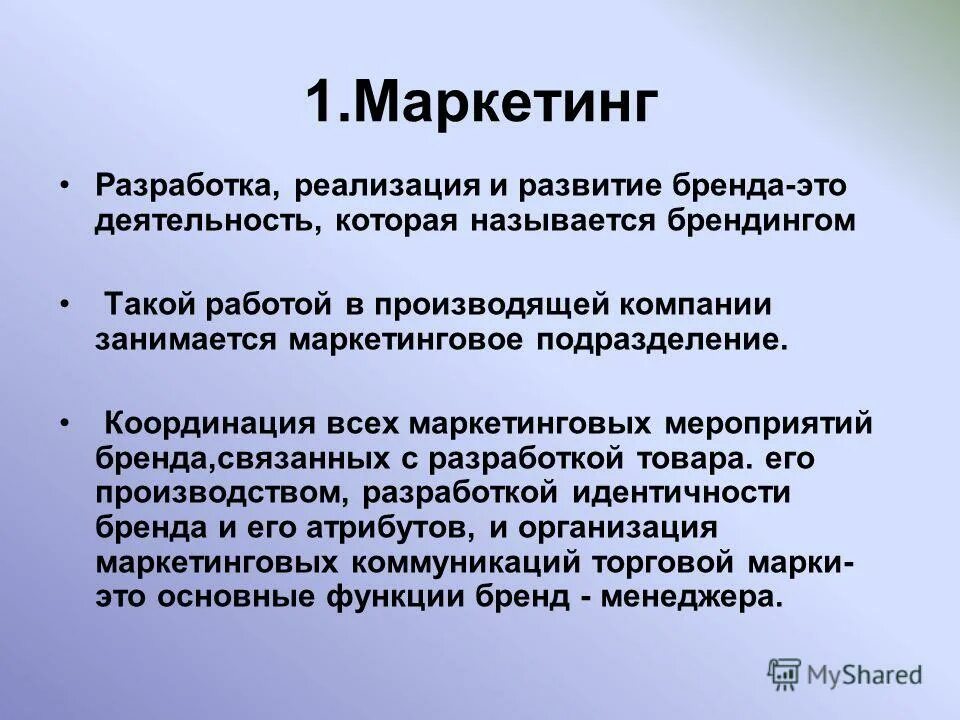 1.Маркетинг

• Разработка, реализация и развитие бренда-это деятельность, которая называется брендингом

• Такой работой в производящей компании занимается маркетинговое подразделение.

• Координация всех маркетинговых мероприятий бренда,связанных с разработкой товара. его производством, разработкой идентичности бренда и его атрибутов, и организация маркетинговых коммуникаций торговой марки-это основные функции бренд - менеджера.

MyShared